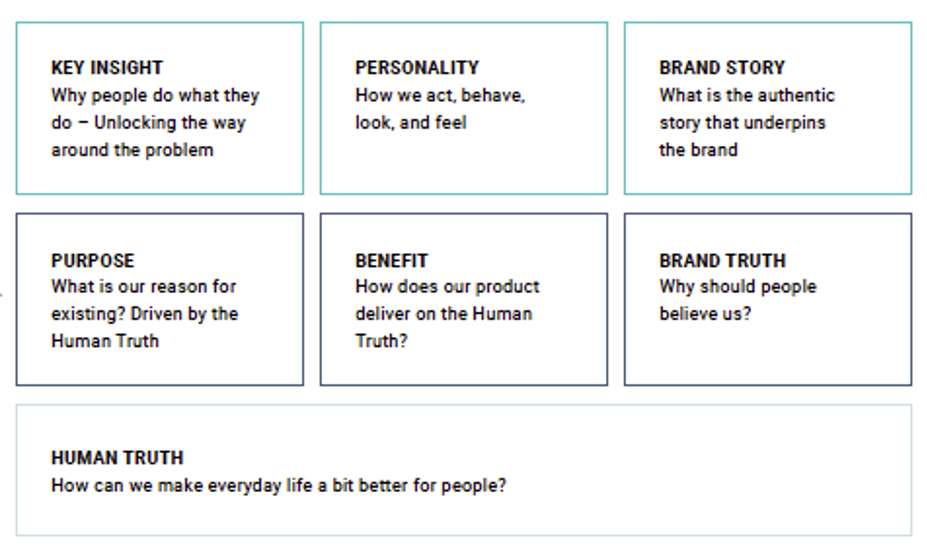 KEY INSIGHT
Why people do what they do – Unlocking the way around the problem

PERSONALITY
How we act, behave, look, and feel

BRAND STORY
What is the authentic story that underpins the brand

PURPOSE
What is our reason for existing? Driven by the Human Truth

BENEFIT
How does our product deliver on the Human Truth?

BRAND TRUTH
Why should people believe us?

HUMAN TRUTH
How can we make everyday life a bit better for people?